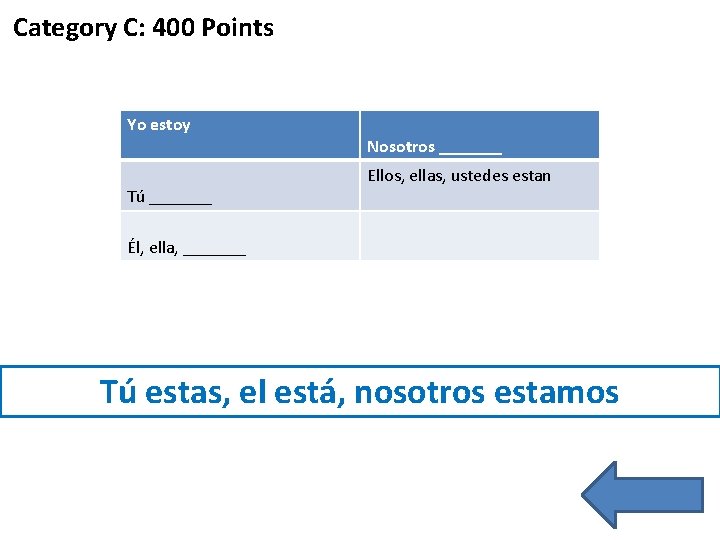 Category C: 400 Points

| Yo estoy | Nosotros _______ |
|---|---|
| Tú _______ | Ellos, ellas, ustedes estan |
| Él, ella, _______ | |

Tú estas, el está, nosotros estamos